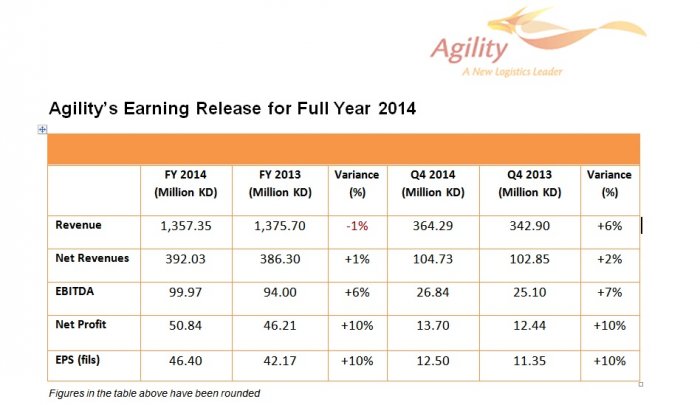 Agility
A New Logistics Leader

Agility's Earning Release for Full Year 2014

| | FY 2014 (Million KD) | FY 2013 (Million KD) | Variance (%) | Q4 2014 (Million KD) | Q4 2013 (Million KD) | Variance (%) |
|---|---|---|---|---|---|---|
| Revenue | 1,357.35 | 1,375.70 | -1% | 364.29 | 342.90 | +6% |
| Net Revenues | 392.03 | 386.30 | +1% | 104.73 | 102.85 | +2% |
| EBITDA | 99.97 | 94.00 | +6% | 26.84 | 25.10 | +7% |
| Net Profit | 50.84 | 46.21 | +10% | 13.70 | 12.44 | +10% |
| EPS (fils) | 46.40 | 42.17 | +10% | 12.50 | 11.35 | +10% |

Figures in the table above have been rounded